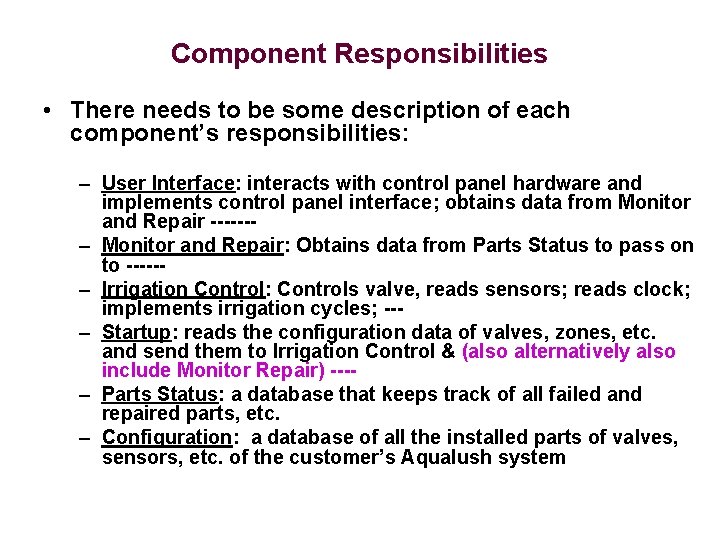 Component Responsibilities

• There needs to be some description of each component's responsibilities:

– User Interface: interacts with control panel hardware and implements control panel interface; obtains data from Monitor and Repair -------
– Monitor and Repair: Obtains data from Parts Status to pass on to ------
– Irrigation Control: Controls valve, reads sensors; reads clock; implements irrigation cycles; ---
– Startup: reads the configuration data of valves, zones, etc. and send them to Irrigation Control & (also alternatively also include Monitor Repair) ----
– Parts Status: a database that keeps track of all failed and repaired parts, etc.
– Configuration: a database of all the installed parts of valves, sensors, etc. of the customer's Aqualush system